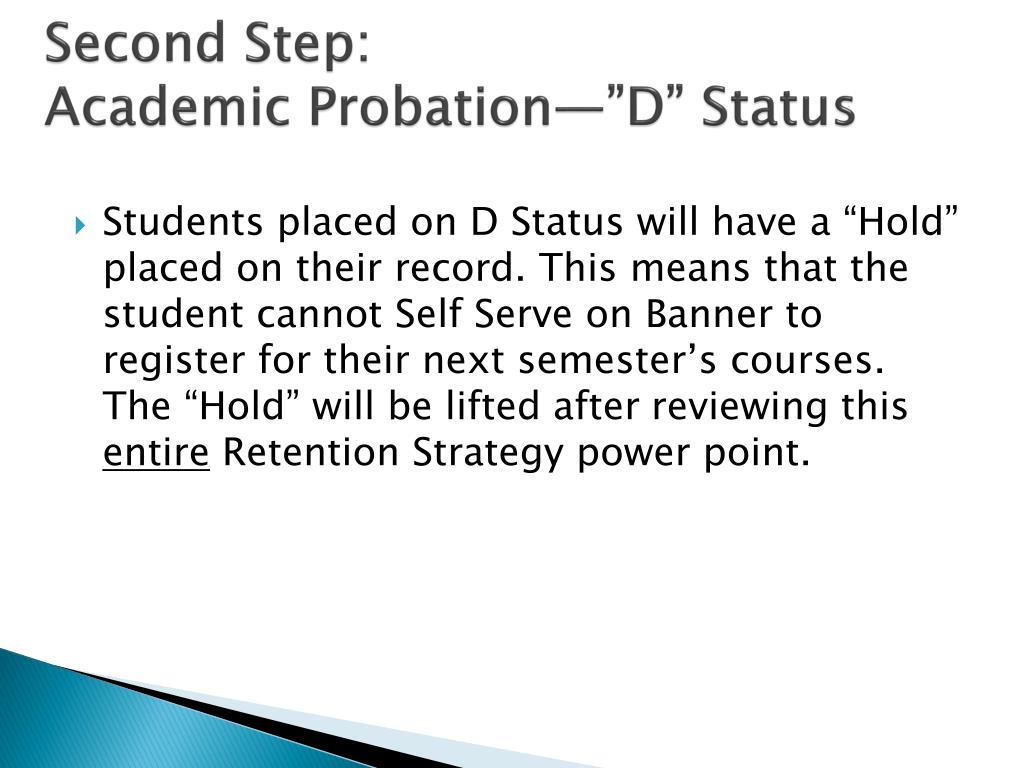 Second Step:
Academic Probation—”D” Status

Students placed on D Status will have a “Hold” placed on their record. This means that the student cannot Self Serve on Banner to register for their next semester’s courses. The “Hold” will be lifted after reviewing this entire Retention Strategy power point.